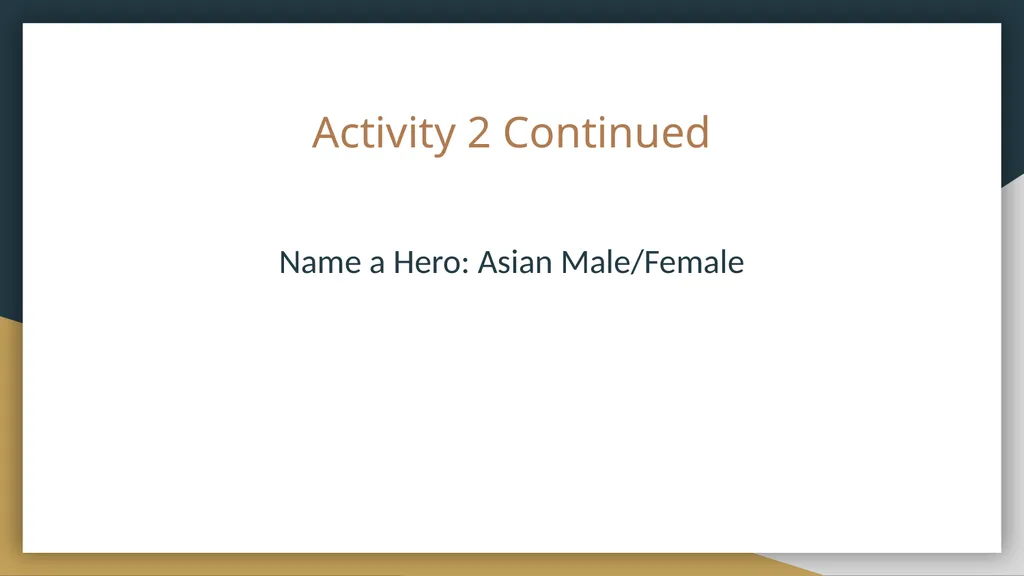 Activity 2 Continued

Name a Hero: Asian Male/Female